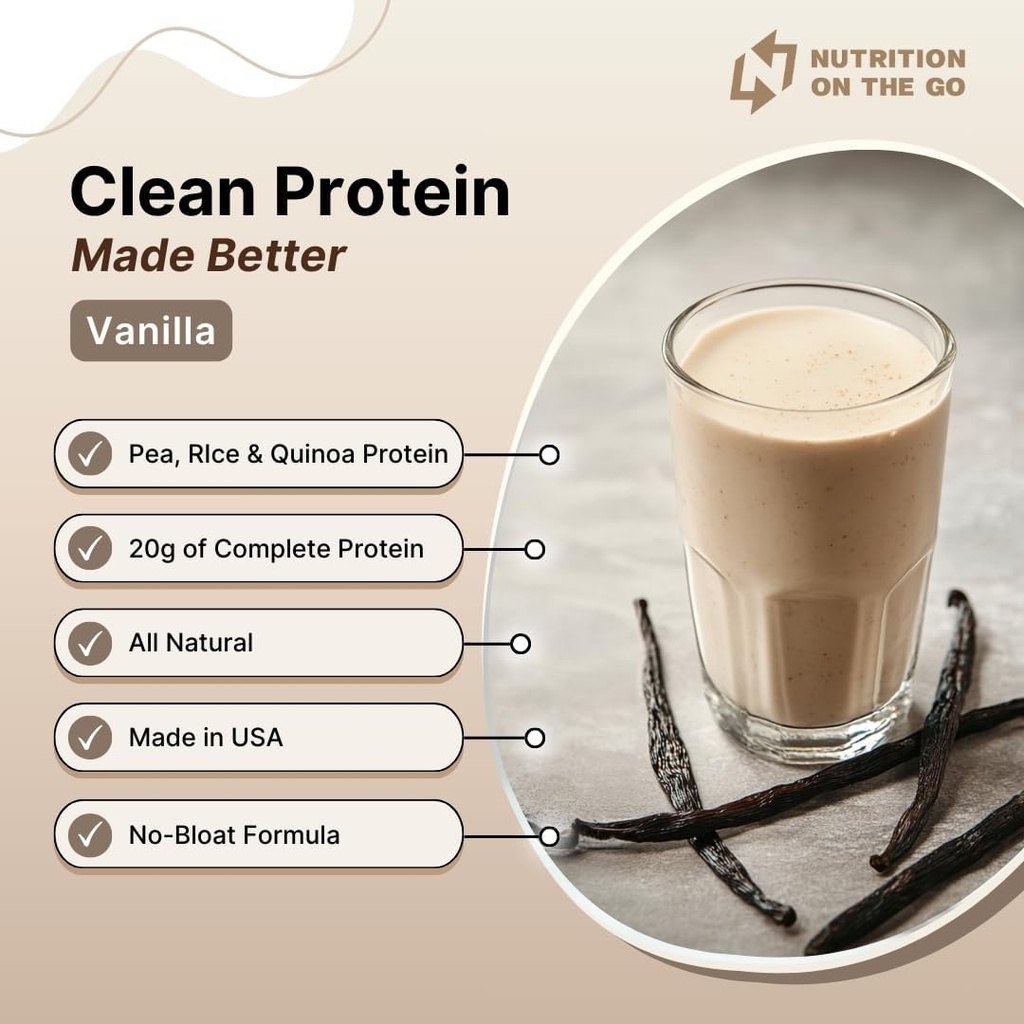 NUTRITION ON THE GO

Clean Protein
Made Better

Vanilla

Pea, RIce & Quinoa Protein

20g of Complete Protein

All Natural

Made in USA

No-Bloat Formula